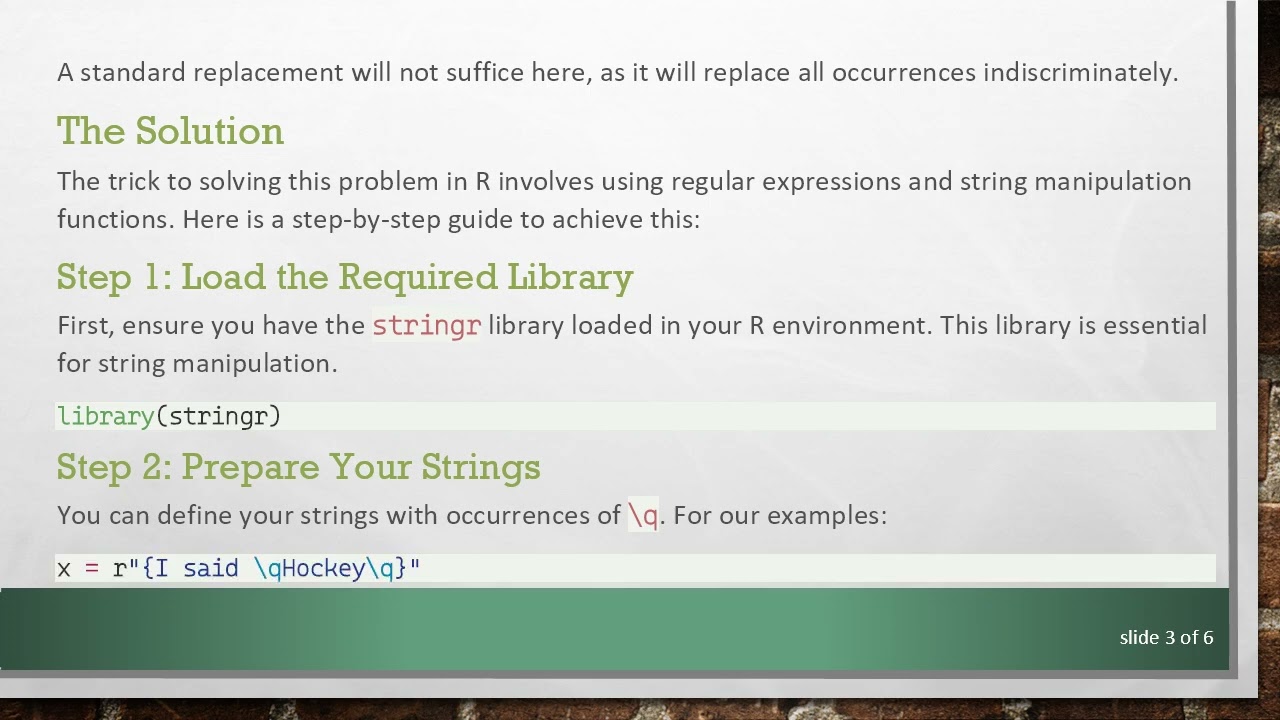 A standard replacement will not suffice here, as it will replace all occurrences indiscriminately.

The Solution

The trick to solving this problem in R involves using regular expressions and string manipulation functions. Here is a step-by-step guide to achieve this:

Step 1: Load the Required Library

First, ensure you have the stringr library loaded in your R environment. This library is essential for string manipulation.

library(stringr)

Step 2: Prepare Your Strings

You can define your strings with occurrences of \q. For our examples:

x = r"{I said \qHockey\q}"

slide 3 of 6